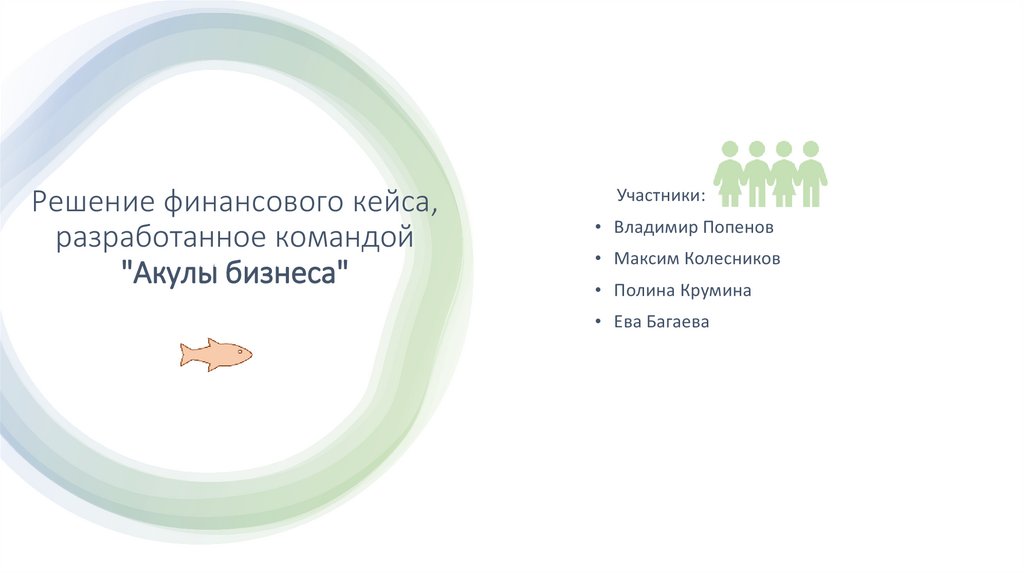 Решение финансового кейса, разработанное командой "Акулы бизнеса"

Участники:

• Владимир Попенов
• Максим Колесников
• Полина Крумина
• Ева Багаева